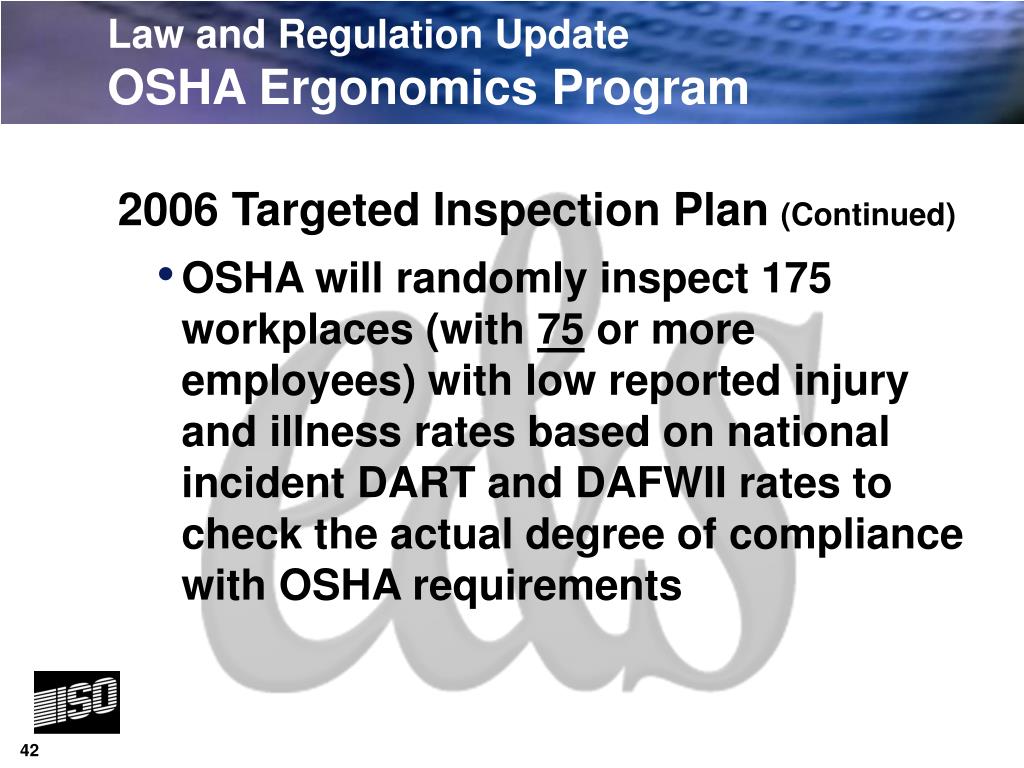 Law and Regulation Update
OSHA Ergonomics Program

2006 Targeted Inspection Plan (Continued)

• OSHA will randomly inspect 175 workplaces (with 75 or more employees) with low reported injury and illness rates based on national incident DART and DAFWII rates to check the actual degree of compliance with OSHA requirements

ISO

42